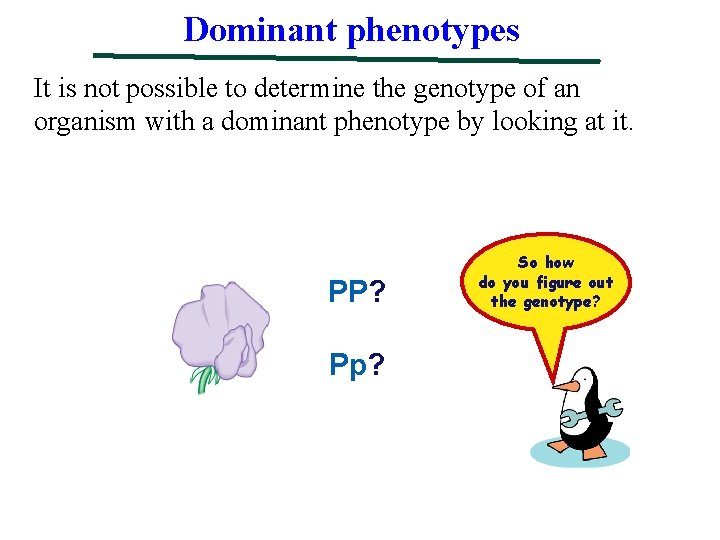 Dominant phenotypes

It is not possible to determine the genotype of an organism with a dominant phenotype by looking at it.

PP?

Pp?

So how do you figure out the genotype?